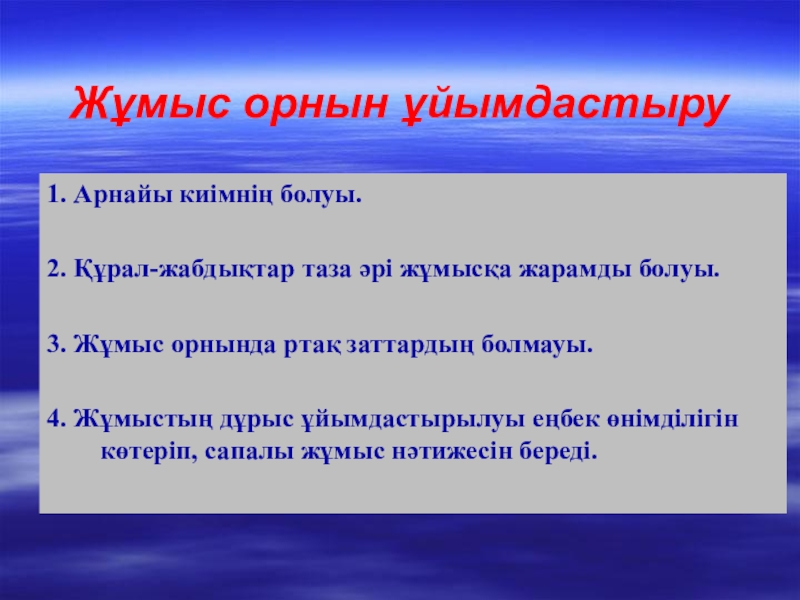 Жұмыс орнын ұйымдастыру

1. Арнайы киімнің болуы.

2. Құрал-жабдықтар таза әрі жұмысқа жарамды болуы.

3. Жұмыс орнында ртақ заттардың болмауы.

4. Жұмыстың дұрыс ұйымдастырылуы еңбек өнімділігін көтеріп, сапалы жұмыс нәтижесін береді.